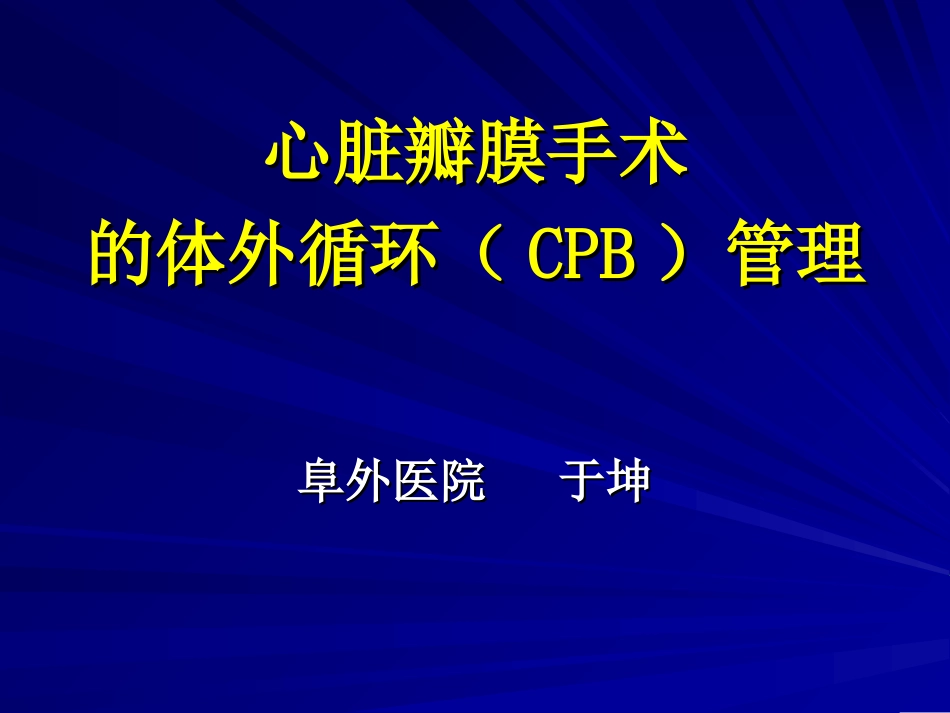 心脏瓣膜手术
的体外循环（ CPB ）管理

阜外医院 于坤